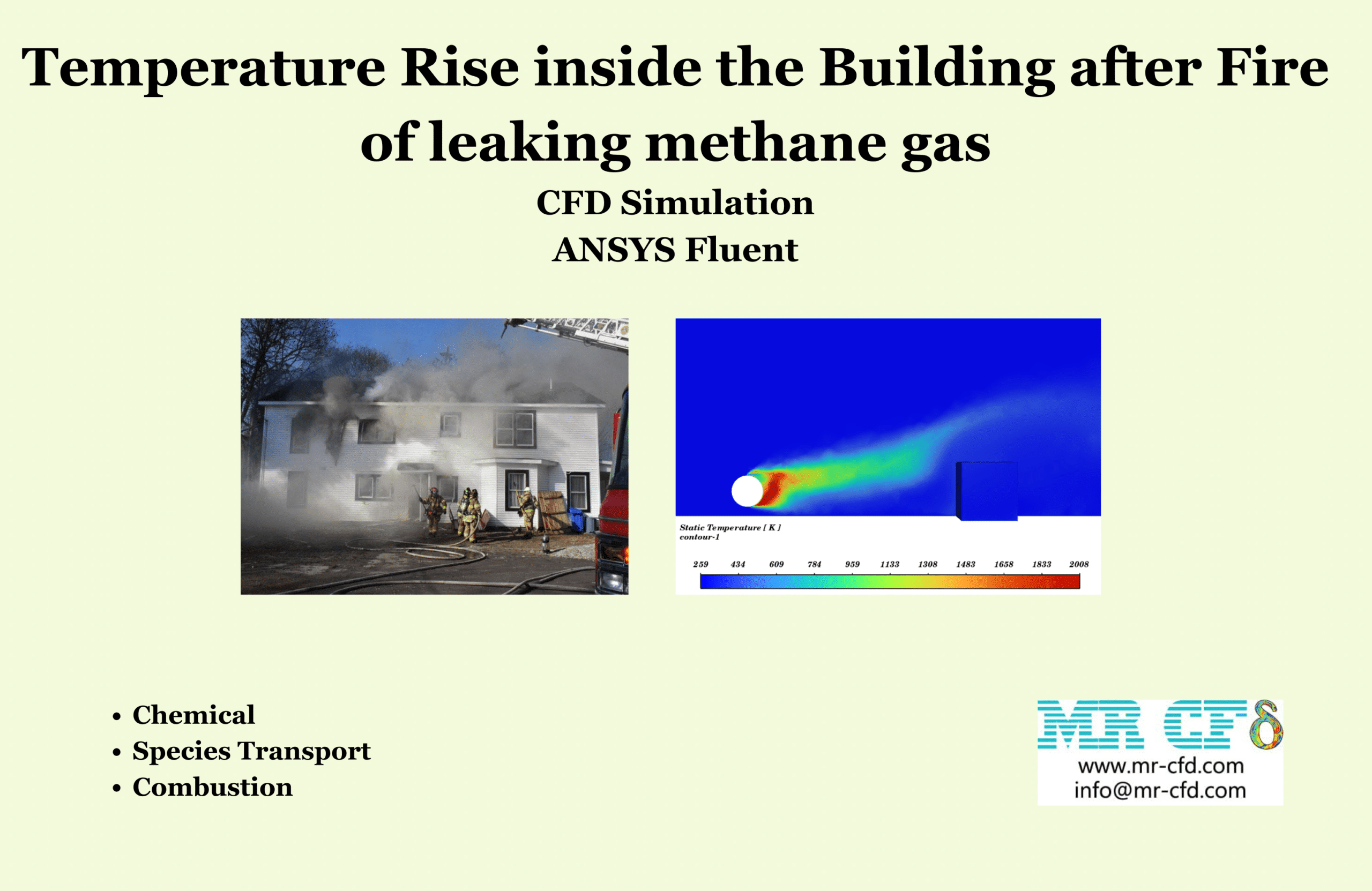 Temperature Rise inside the Building after Fire of leaking methane gas

CFD Simulation

ANSYS Fluent

Static Temperature [ K ]
contour-1

259 434 609 784 959 1133 1308 1483 1658 1833 2008

• Chemical
• Species Transport
• Combustion

MR CFD
www.mr-cfd.com
info@mr-cfd.com